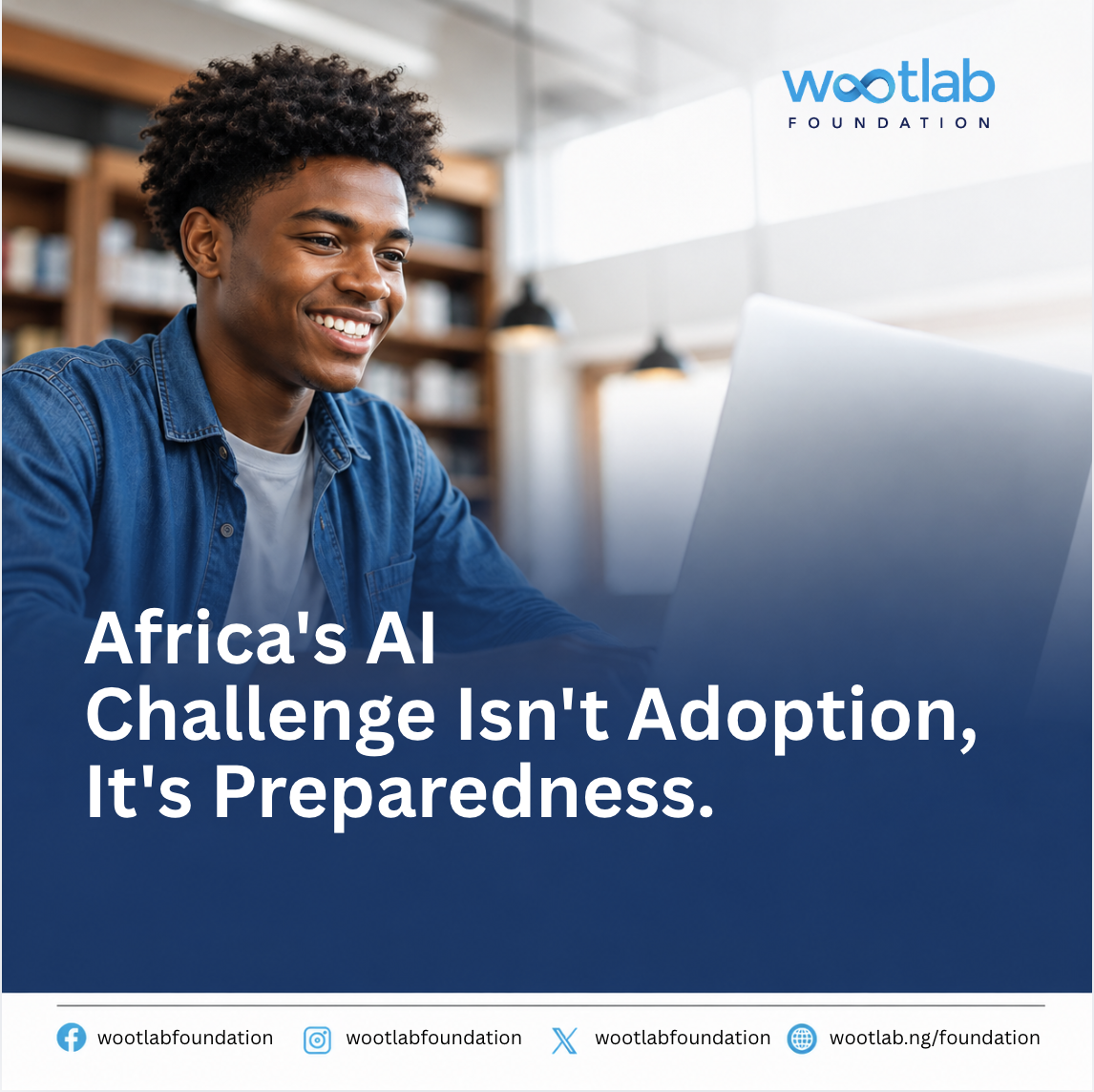 wootlab
FOUNDATION

Africa's AI Challenge Isn't Adoption, It's Preparedness.

wootlabfoundation wootlabfoundation wootlabfoundation wootlab.ng/foundation